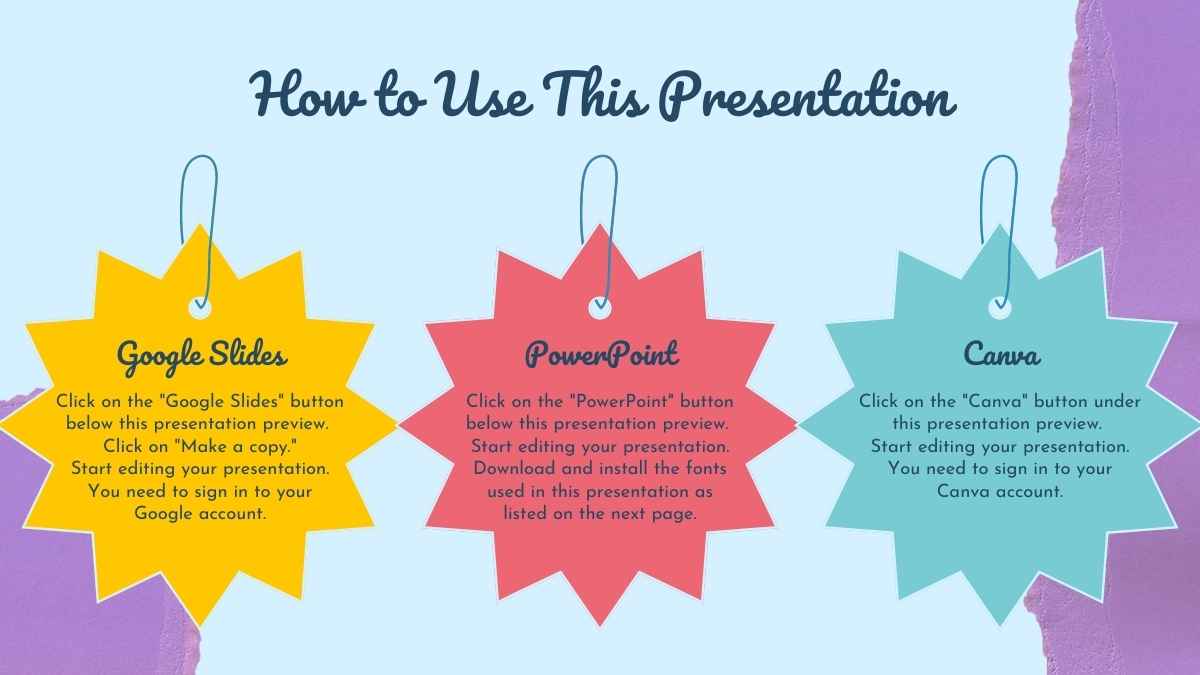 How to Use This Presentation

Google Slides

Click on the "Google Slides" button below this presentation preview. Click on "Make a copy." Start editing your presentation. You need to sign in to your Google account.

PowerPoint

Click on the "PowerPoint" button below this presentation preview. Start editing your presentation. Download and install the fonts used in this presentation as listed on the next page.

Canva

Click on the "Canva" button under this presentation preview. Start editing your presentation. You need to sign in to your Canva account.